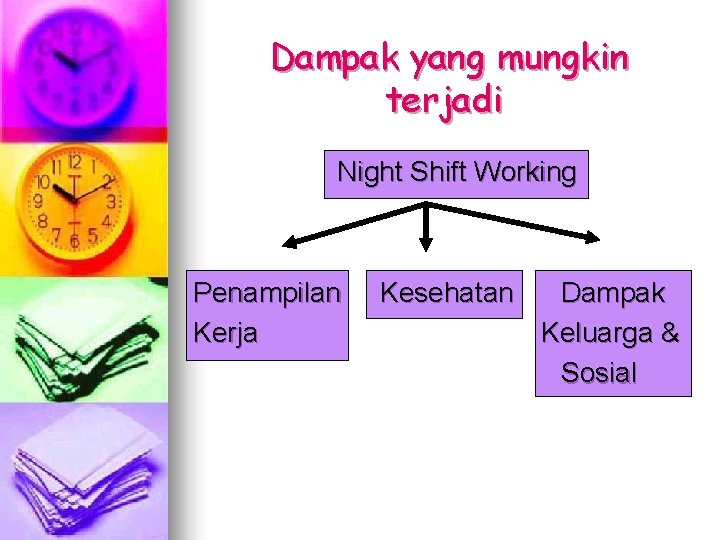 Dampak yang mungkin terjadi

Night Shift Working

Penampilan Kerja

Kesehatan

Dampak Keluarga & Sosial